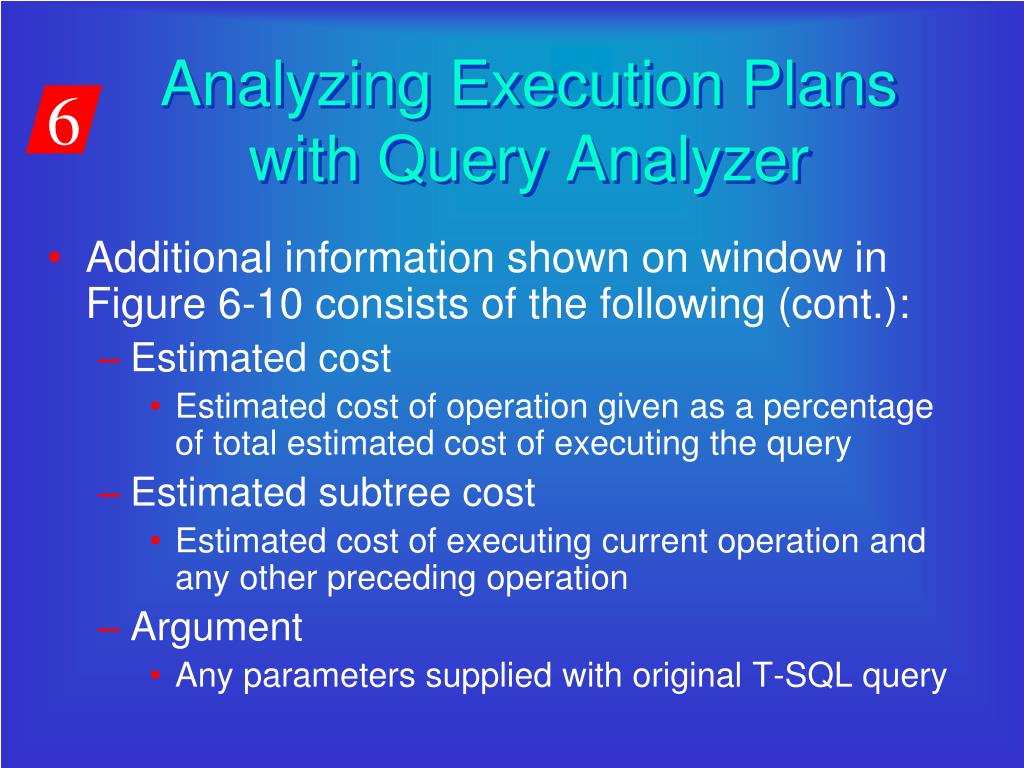 6

Analyzing Execution Plans with Query Analyzer

• Additional information shown on window in Figure 6-10 consists of the following (cont.):
– Estimated cost
• Estimated cost of operation given as a percentage of total estimated cost of executing the query
– Estimated subtree cost
• Estimated cost of executing current operation and any other preceding operation
– Argument
• Any parameters supplied with original T-SQL query